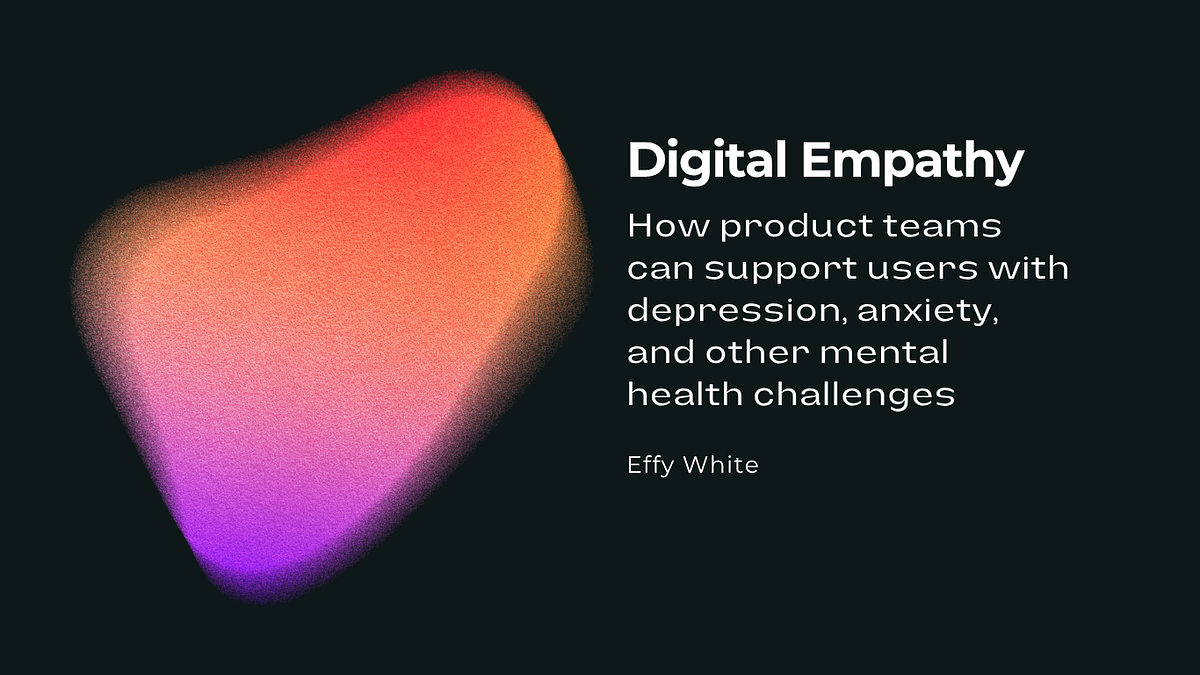 Digital Empathy

How product teams can support users with depression, anxiety, and other mental health challenges

Effy White